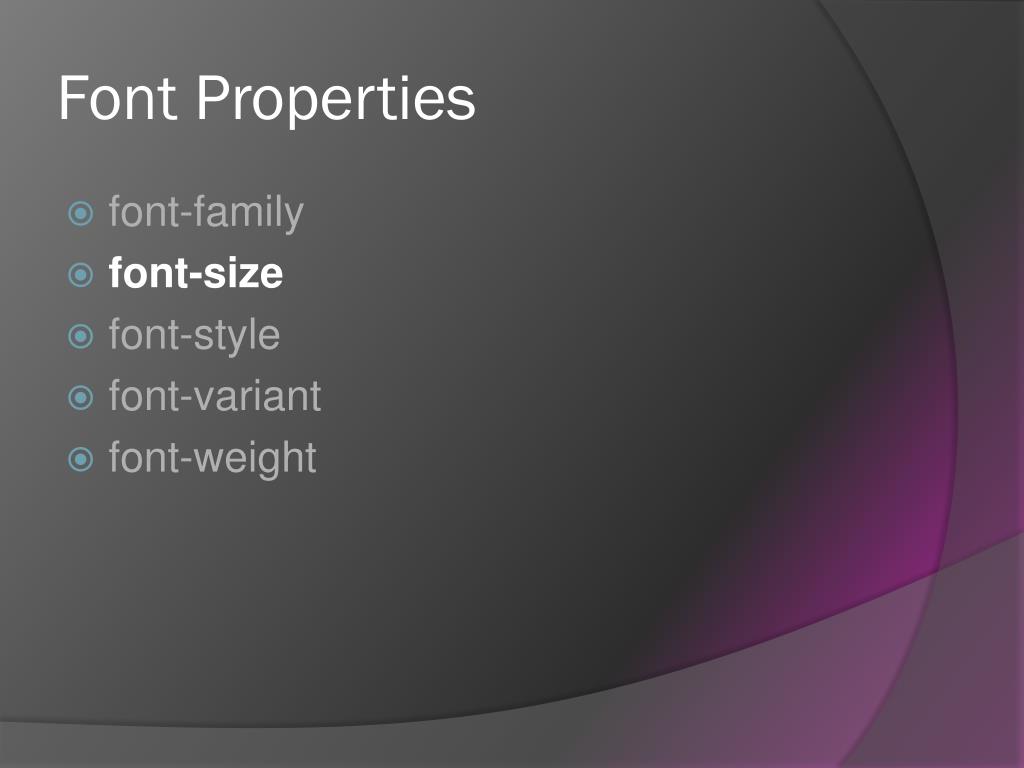 Font Properties

font-family
font-size
font-style
font-variant
font-weight